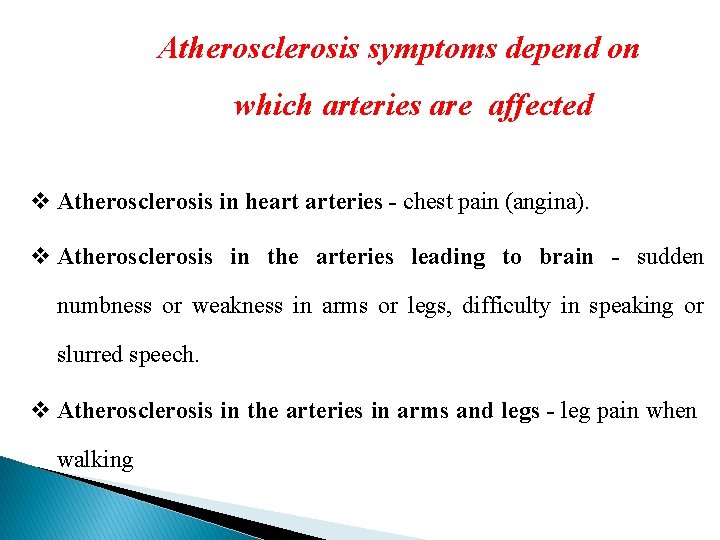 Atherosclerosis symptoms depend on which arteries are affected

❖ Atherosclerosis in heart arteries - chest pain (angina).

❖ Atherosclerosis in the arteries leading to brain - sudden numbness or weakness in arms or legs, difficulty in speaking or slurred speech.

❖ Atherosclerosis in the arteries in arms and legs - leg pain when walking